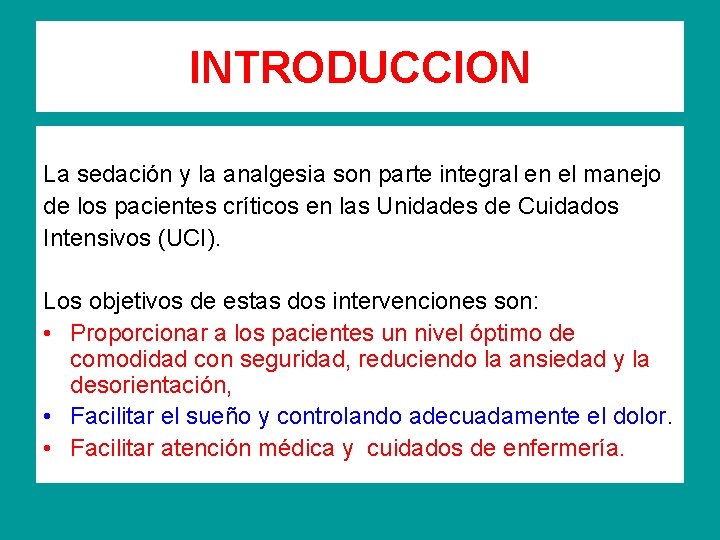 INTRODUCCION

La sedación y la analgesia son parte integral en el manejo de los pacientes críticos en las Unidades de Cuidados Intensivos (UCI).

Los objetivos de estas dos intervenciones son:
• Proporcionar a los pacientes un nivel óptimo de comodidad con seguridad, reduciendo la ansiedad y la desorientación,
• Facilitar el sueño y controlando adecuadamente el dolor.
• Facilitar atención médica y cuidados de enfermería.